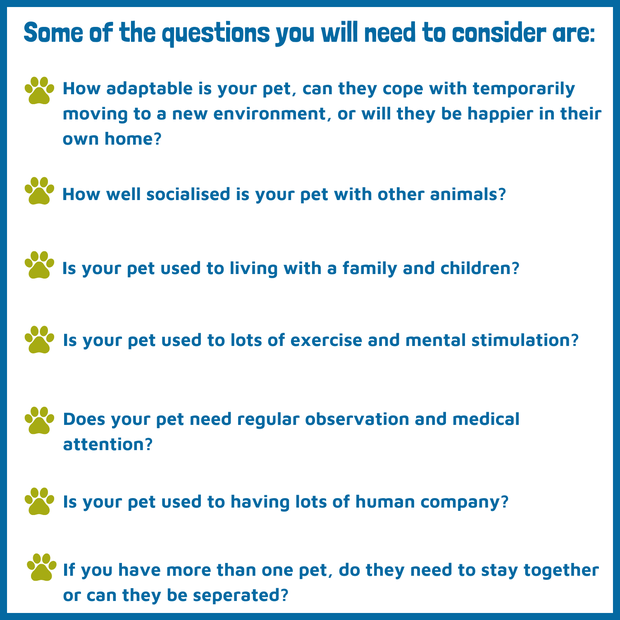 Some of the questions you will need to consider are:

How adaptable is your pet, can they cope with temporarily moving to a new environment, or will they be happier in their own home?

How well socialised is your pet with other animals?

Is your pet used to living with a family and children?

Is your pet used to lots of exercise and mental stimulation?

Does your pet need regular observation and medical attention?

Is your pet used to having lots of human company?

If you have more than one pet, do they need to stay together or can they be seperated?